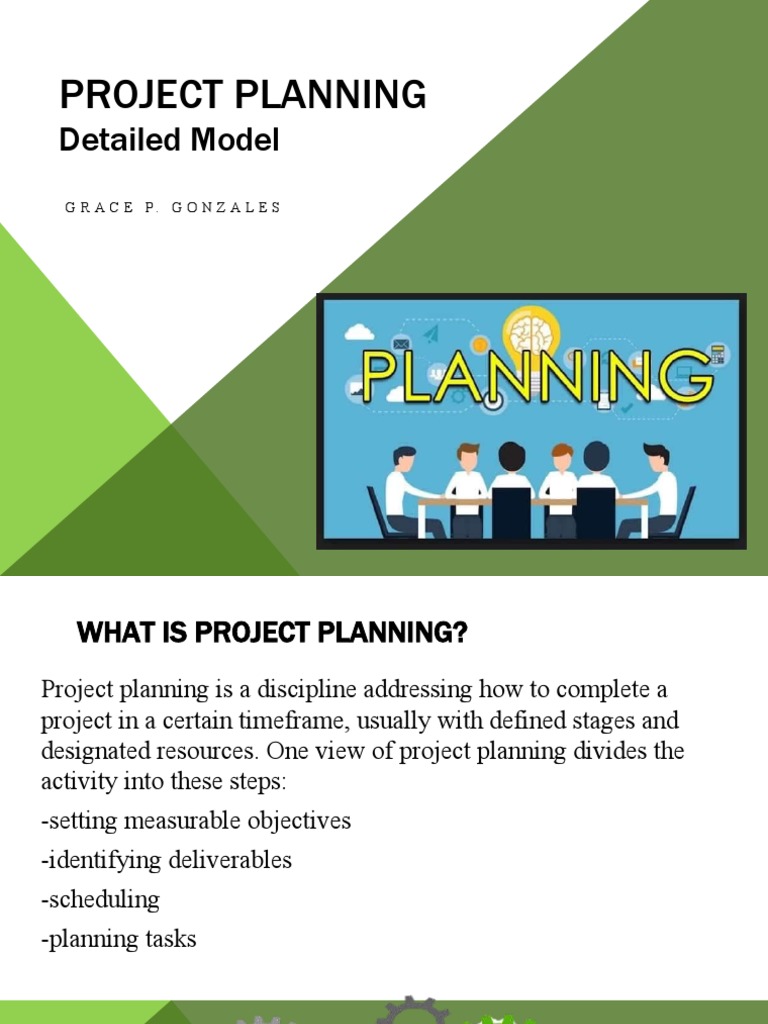 PROJECT PLANNING
Detailed Model

GRACE P. GONZALES

PLANNING

WHAT IS PROJECT PLANNING?

Project planning is a discipline addressing how to complete a project in a certain timeframe, usually with defined stages and designated resources. One view of project planning divides the activity into these steps:

-setting measurable objectives

-identifying deliverables

-scheduling

-planning tasks